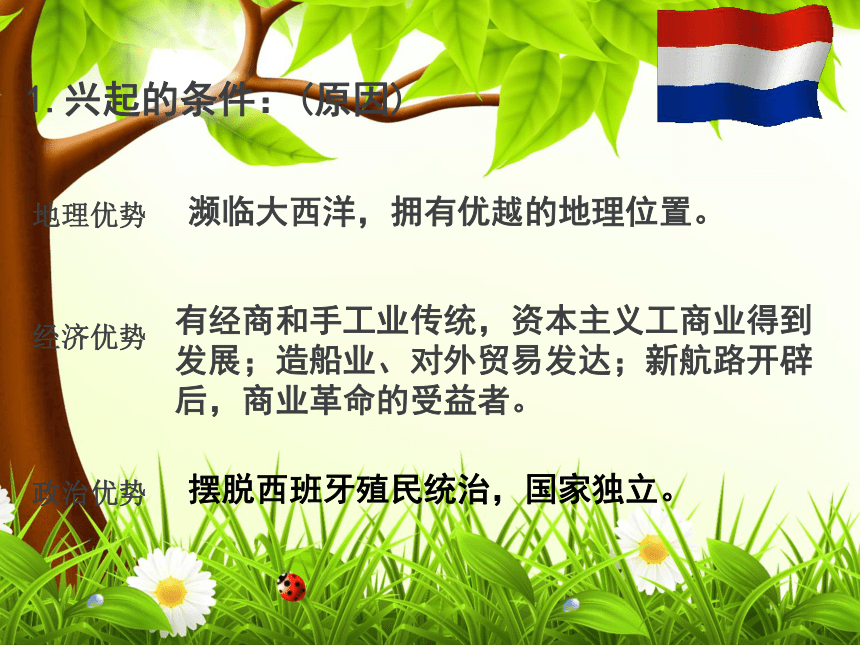 1. 兴起的条件：（原因）

地理优势　濒临大西洋，拥有优越的地理位置。

经济优势　有经商和手工业传统，资本主义工商业得到发展；造船业、对外贸易发达；新航路开辟后，商业革命的受益者。

政治优势　摆脱西班牙殖民统治，国家独立。